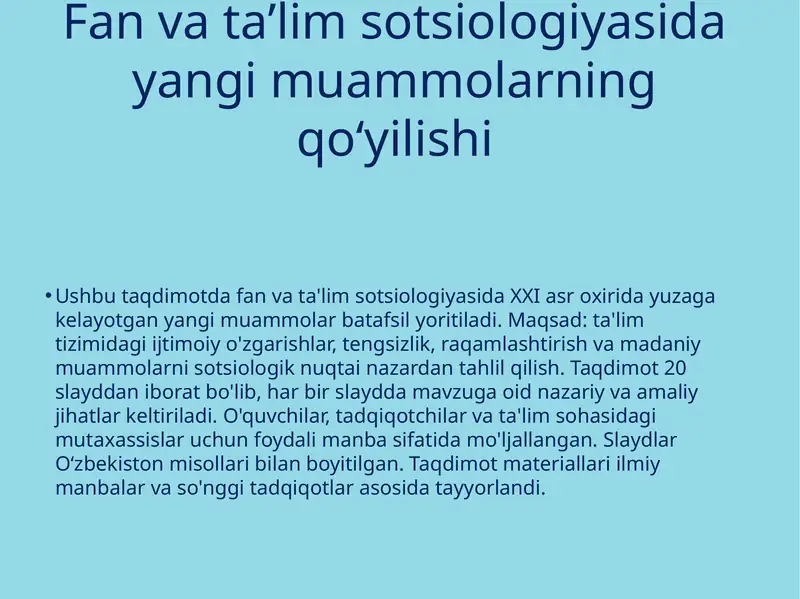 Fan va ta’lim sotsiologiyasida yangi muammolarning qo‘yilishi

• Ushbu taqdimotda fan va ta'lim sotsiologiyasida XXI asr oxirida yuzaga kelayotgan yangi muammolar batafsil yoritiladi. Maqsad: ta'lim tizimidagi ijtimoiy o'zgarishlar, tengsizlik, raqamlashtirish va madaniy muammolarni sotsiologik nuqtai nazardan tahlil qilish. Taqdimot 20 slayddan iborat bo'lib, har bir slaydda mavzuga oid nazariy va amaliy jihatlar keltiriladi. O'quvchilar, tadqiqotchilar va ta'lim sohasidagi mutaxassislar uchun foydali manba sifatida mo'ljallangan. Slaydlar O‘zbekiston misollari bilan boyitilgan. Taqdimot materiallari ilmiy manbalar va so'nggi tadqiqotlar asosida tayyorlandi.